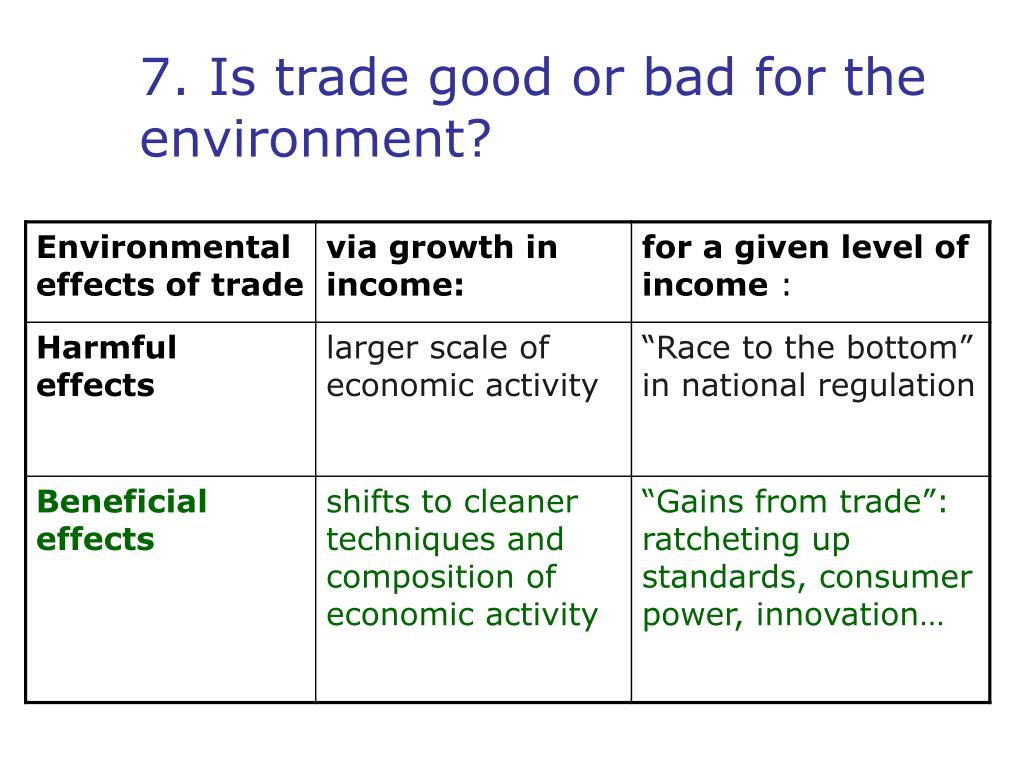 7. Is trade good or bad for the environment?

| Environmental effects of trade | via growth in income: | for a given level of income : |
|---|---|---|
| Harmful effects | larger scale of economic activity | “Race to the bottom” in national regulation |
| Beneficial effects | shifts to cleaner techniques and composition of economic activity | “Gains from trade”: ratcheting up standards, consumer power, innovation… |